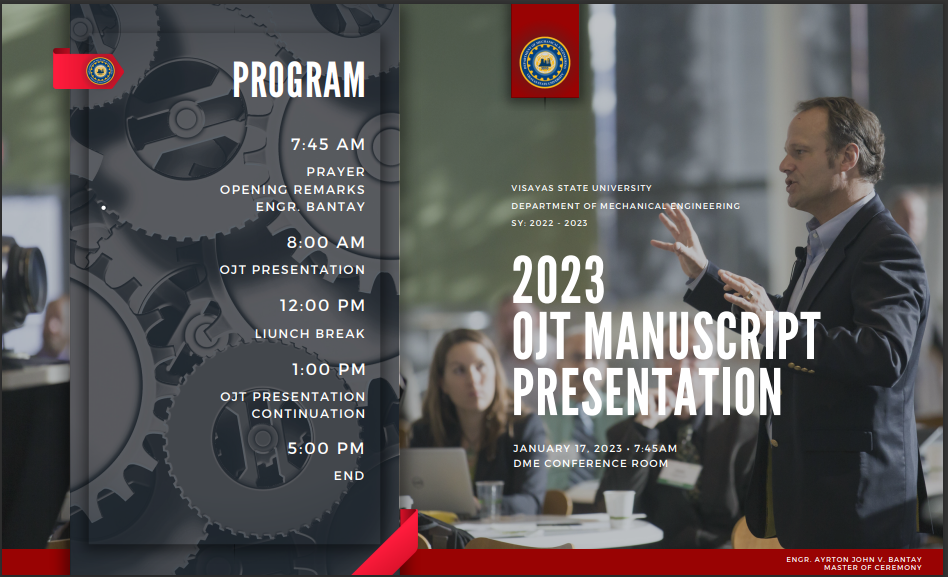 PROGRAM

7:45 AM
PRAYER
OPENING REMARKS
ENGR. BANTAY

8:00 AM
OJT PRESENTATION

12:00 PM
LIUNCH BREAK

1:00 PM
OJT PRESENTATION
CONTINUATION

5:00 PM
END

VISAYAS STATE UNIVERSITY
DEPARTMENT OF MECHANICAL ENGINEERING
SY: 2022 - 2023

2023
OJT MANUSCRIPT
PRESENTATION

JANUARY 17, 2023 • 7:45AM
DME CONFERENCE ROOM

ENGR. AYRTON JOHN V. BANTAY
MASTER OF CEREMONY